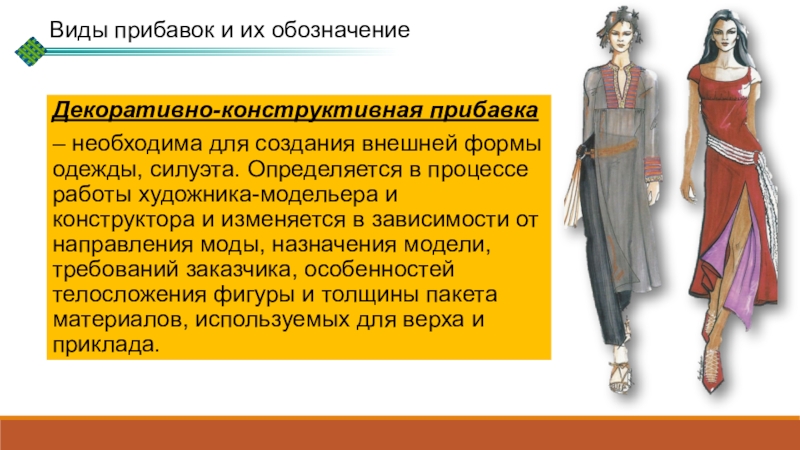 Виды прибавок и их обозначение

Декоративно-конструктивная прибавка

– необходима для создания внешней формы одежды, силуэта. Определяется в процессе работы художника-модельера и конструктора и изменяется в зависимости от направления моды, назначения модели, требований заказчика, особенностей телосложения фигуры и толщины пакета материалов, используемых для верха и приклада.